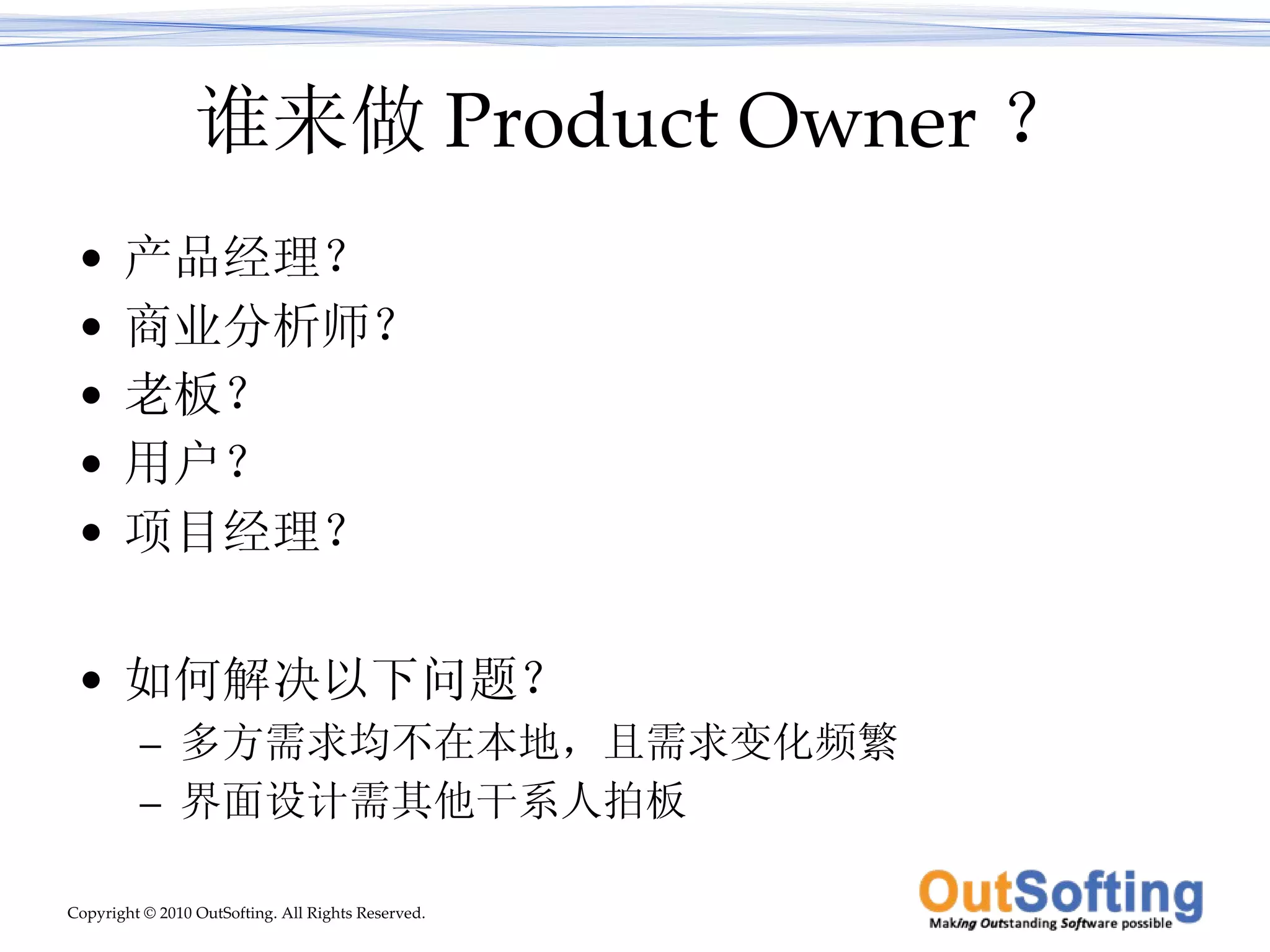 谁来做 Product Owner ？

• 产品经理？
• 商业分析师？
• 老板？
• 用户？
• 项目经理？

• 如何解决以下问题？
– 多方需求均不在本地，且需求变化频繁
– 界面设计需其他干系人拍板

Copyright © 2010 OutSofting. All Rights Reserved.

OutSofting
Making Outstanding Software possible